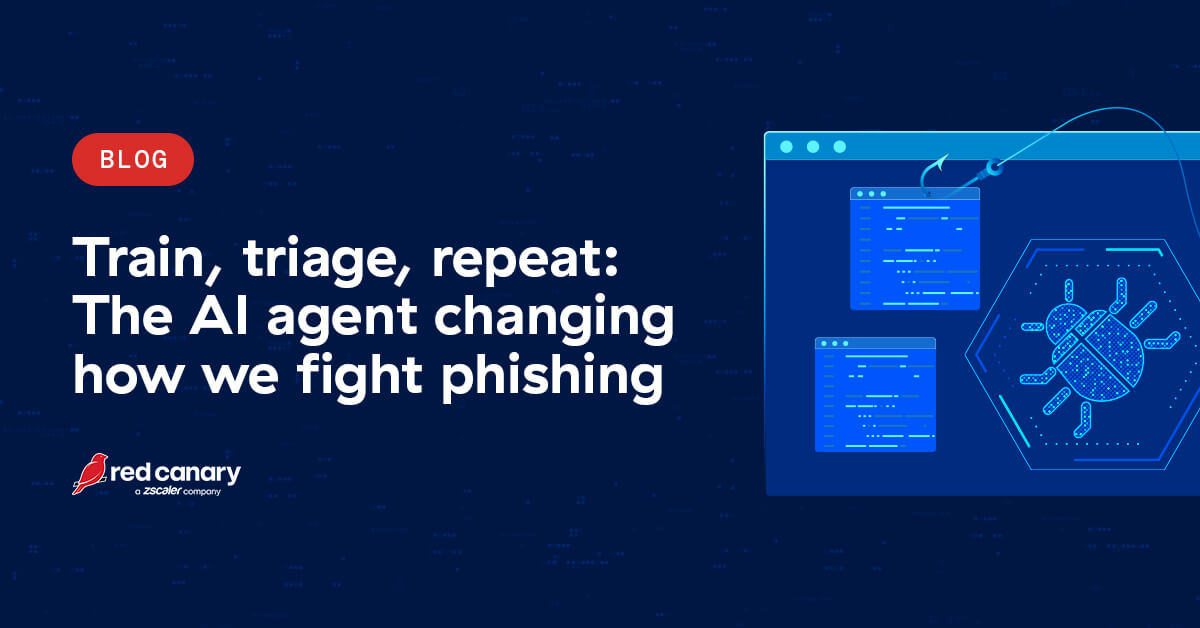 BLOG

Train, triage, repeat: The AI agent changing how we fight phishing

red canary
a zscaler company